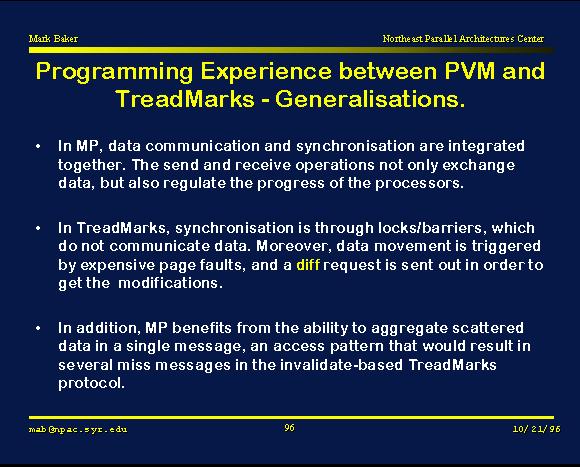 Mark Baker

Northeast Parallel Architectures Center

Programming Experience between PVM and TreadMarks - Generalisations.

• In MP, data communication and synchronisation are integrated together. The send and receive operations not only exchange data, but also regulate the progress of the processors.

• In TreadMarks, synchronisation is through locks/barriers, which do not communicate data. Moreover, data movement is triggered by expensive page faults, and a diff request is sent out in order to get the modifications.

• In addition, MP benefits from the ability to aggregate scattered data in a single message, an access pattern that would result in several miss messages in the invalidate-based TreadMarks protocol.

mab@npac.syr.edu

96

10/21/96